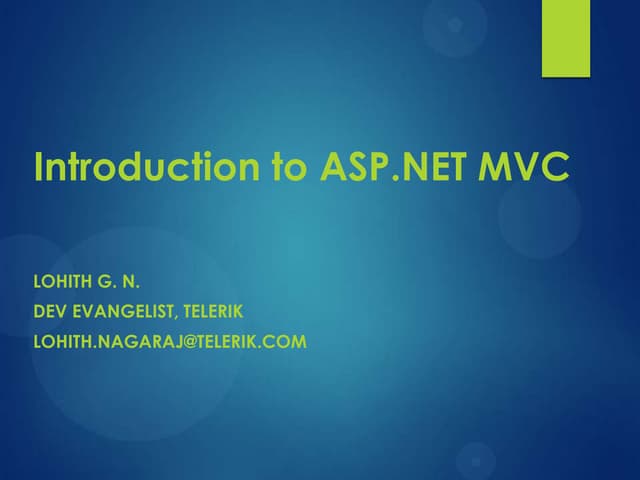 Introduction to ASP.NET MVC

LOHITH G. N.
DEV EVANGELIST, TELERIK
LOHITH.NAGARAJ@TELERIK.COM